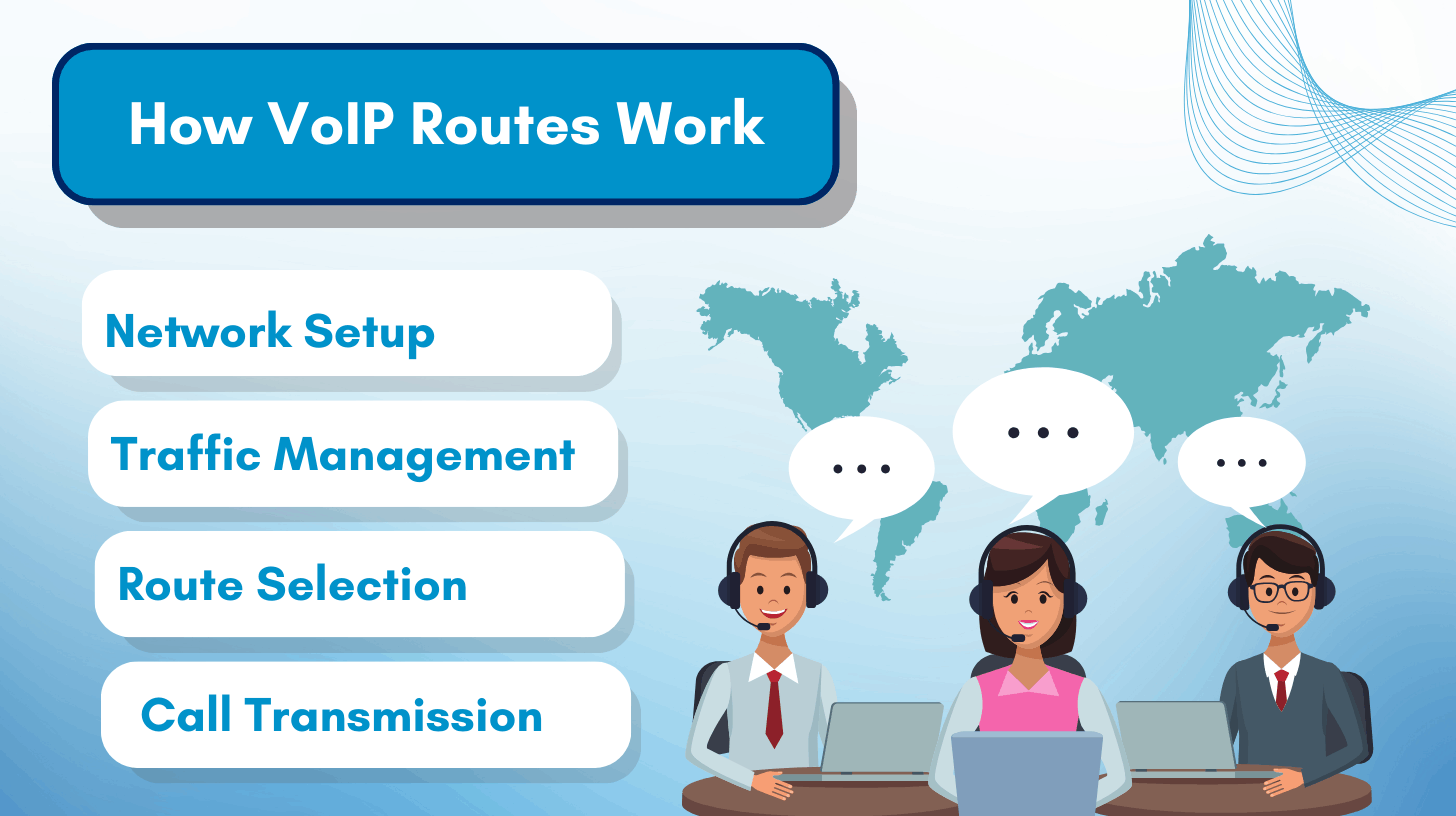 How VoIP Routes Work

Network Setup

Traffic Management

Route Selection

Call Transmission

...

...

...